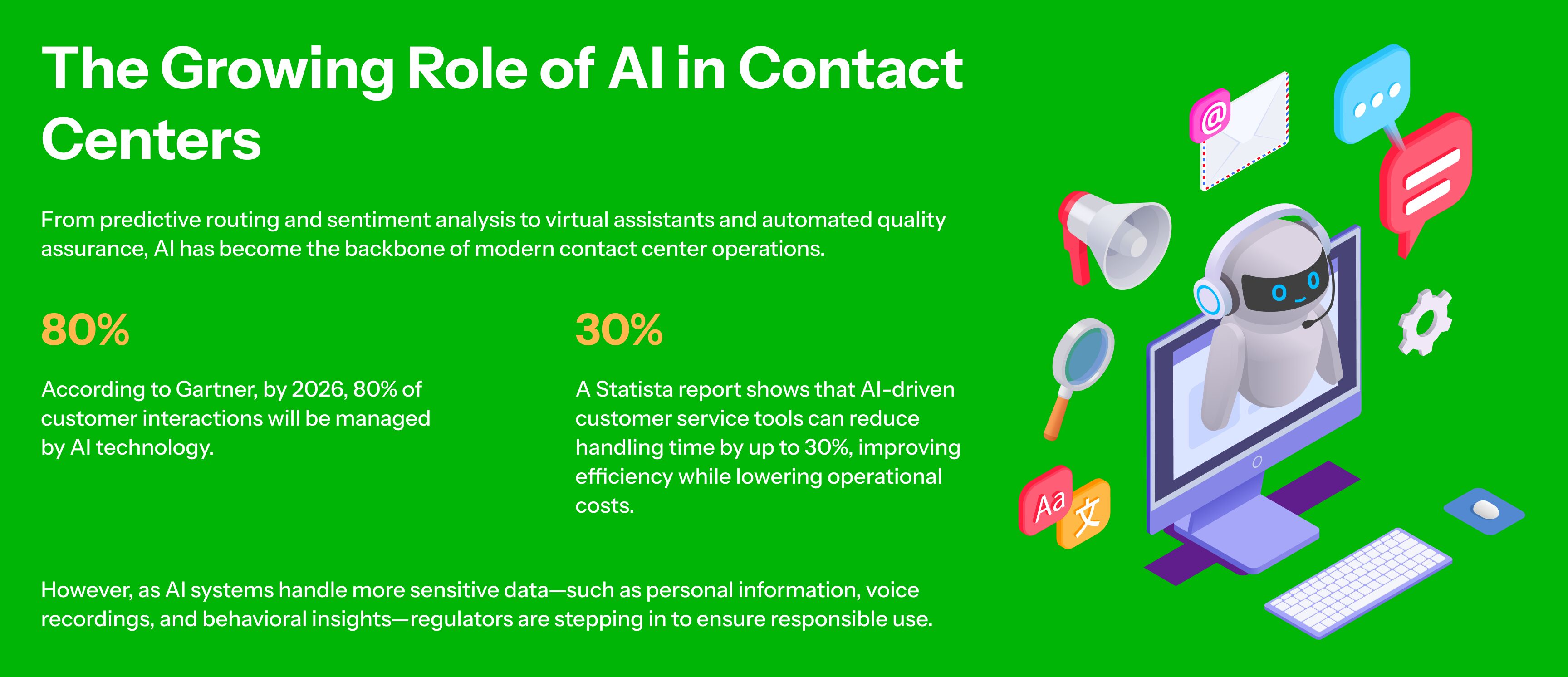 The Growing Role of AI in Contact Centers

From predictive routing and sentiment analysis to virtual assistants and automated quality assurance, AI has become the backbone of modern contact center operations.

80%

According to Gartner, by 2026, 80% of customer interactions will be managed by AI technology.

30%

A Statista report shows that AI-driven customer service tools can reduce handling time by up to 30%, improving efficiency while lowering operational costs.

However, as AI systems handle more sensitive data—such as personal information, voice recordings, and behavioral insights—regulators are stepping in to ensure responsible use.

@

Aa

文